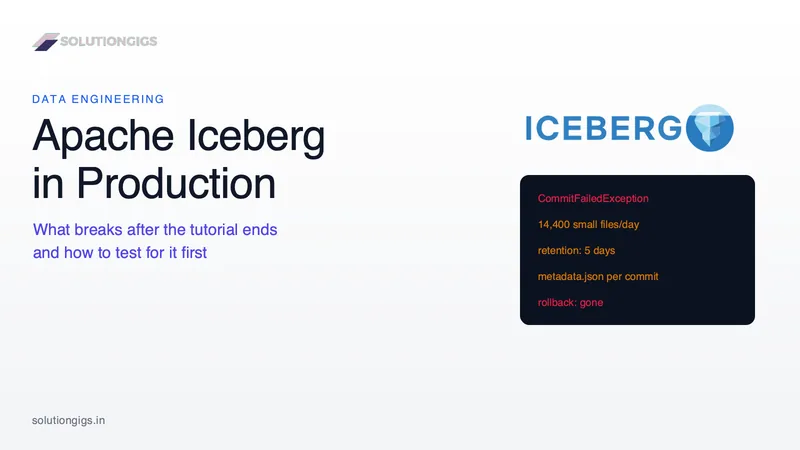 SOLUTIONGIGS

DATA ENGINEERING

Apache Iceberg in Production

What breaks after the tutorial ends and how to test for it first

ICEBERG

CommitFailedException

14,400 small files/day

retention: 5 days

metadata.json per commit

rollback: gone

solutiongigs.in